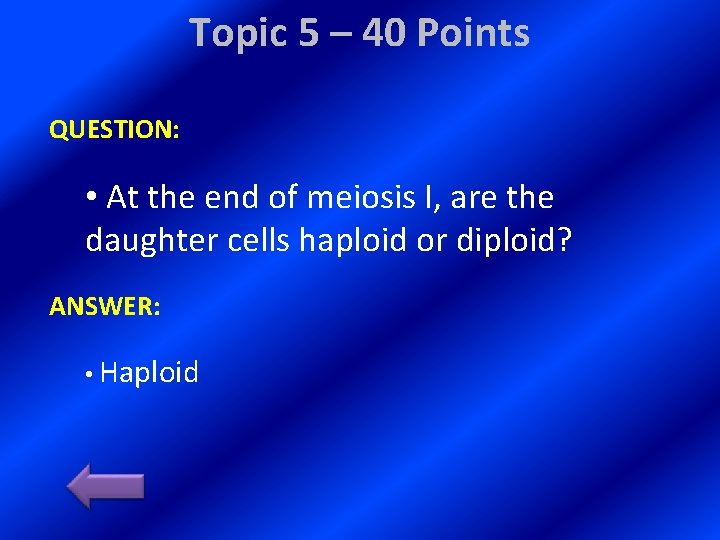 Topic 5 – 40 Points

QUESTION:

• At the end of meiosis I, are the daughter cells haploid or diploid?

ANSWER:

• Haploid